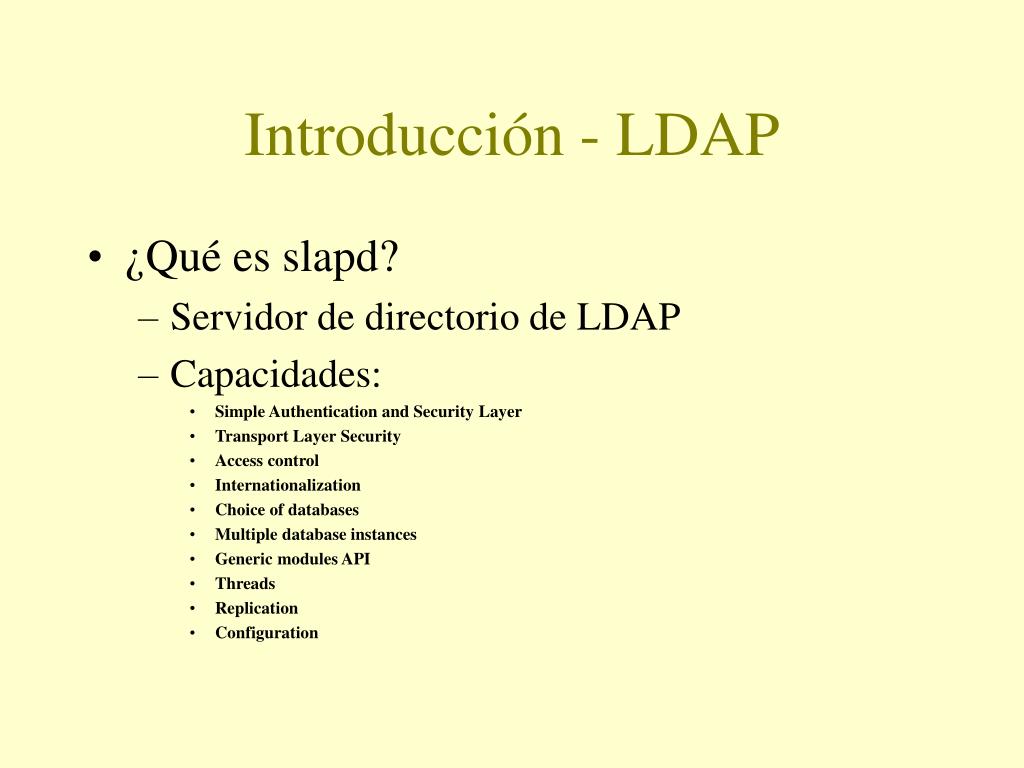 Introducción - LDAP

• ¿Qué es slapd?
– Servidor de directorio de LDAP
– Capacidades:
• Simple Authentication and Security Layer
• Transport Layer Security
• Access control
• Internationalization
• Choice of databases
• Multiple database instances
• Generic modules API
• Threads
• Replication
• Configuration